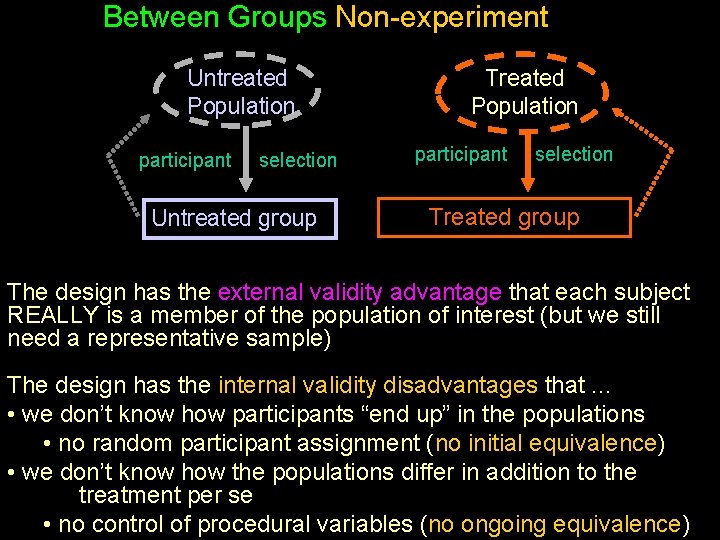 Between Groups Non-experiment

Untreated Population

participant selection

Untreated group

Treated Population

participant selection

Treated group

The design has the external validity advantage that each subject REALLY is a member of the population of interest (but we still need a representative sample)

The design has the internal validity disadvantages that ...
• we don't know how participants "end up" in the populations
• no random participant assignment (no initial equivalence)
• we don't know how the populations differ in addition to the treatment per se
• no control of procedural variables (no ongoing equivalence)